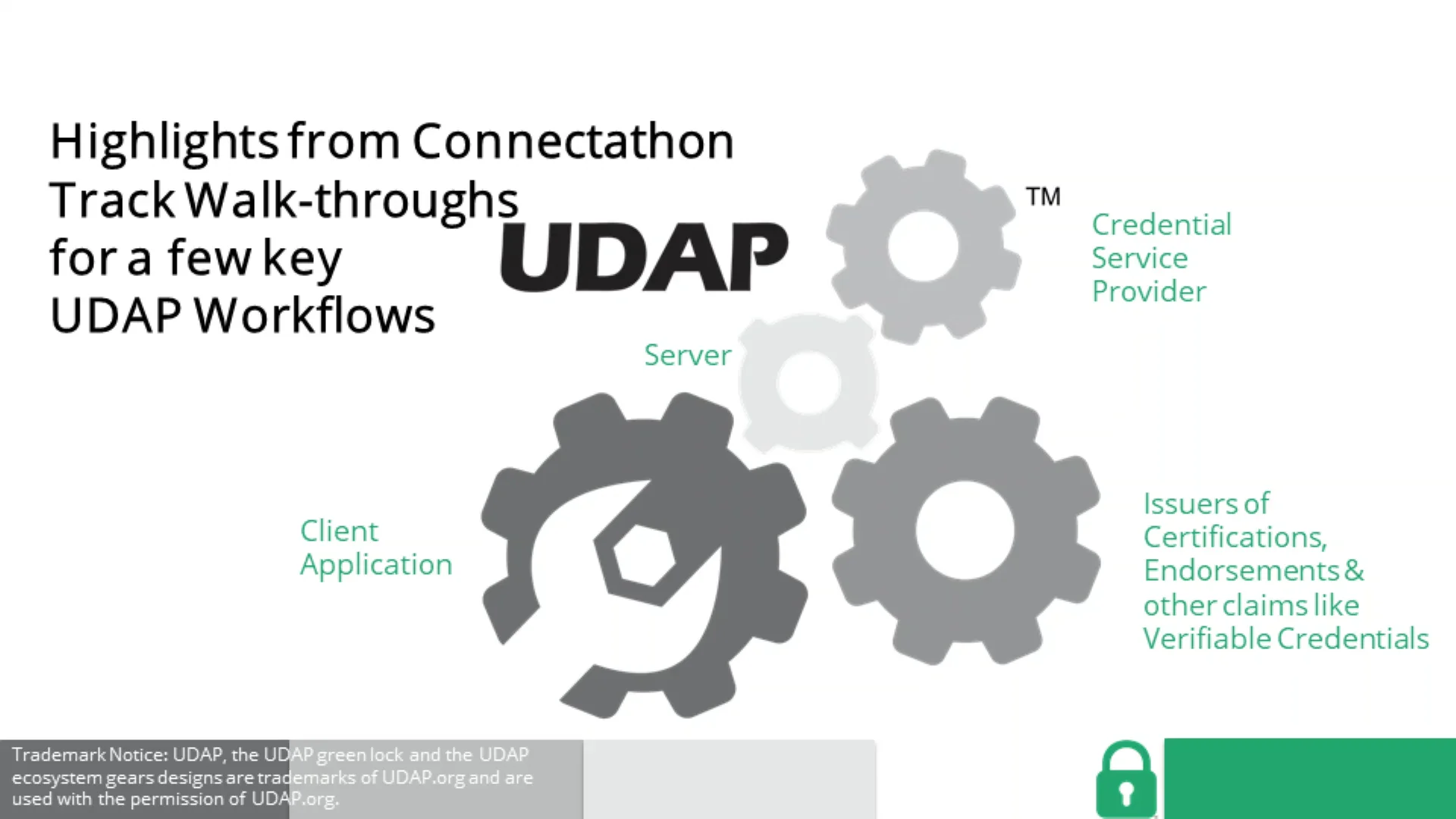 Highlights from Connectathon Track Walk-throughs for a few key UDAP Workflows

UDAP™

Credential Service Provider

Server

Client Application

Issuers of Certifications, Endorsements & other claims like Verifiable Credentials

Trademark Notice: UDAP, the UDAP green lock and the UDAP ecosystem gears designs are trademarks of UDAP.org and are used with the permission of UDAP.org.